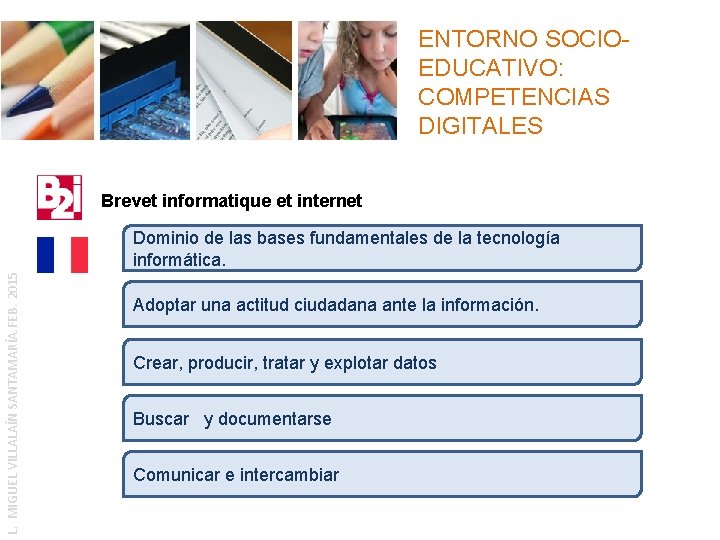 ENTORNO SOCIO-EDUCATIVO: COMPETENCIAS DIGITALES

B2i

Brevet informatique et internet

Dominio de las bases fundamentales de la tecnología informática.

Adoptar una actitud ciudadana ante la información.

Crear, producir, tratar y explotar datos

Buscar y documentarse

Comunicar e intercambiar

L. MIGUEL VILLALAÍN SANTAMARÍA. FEB. 2015